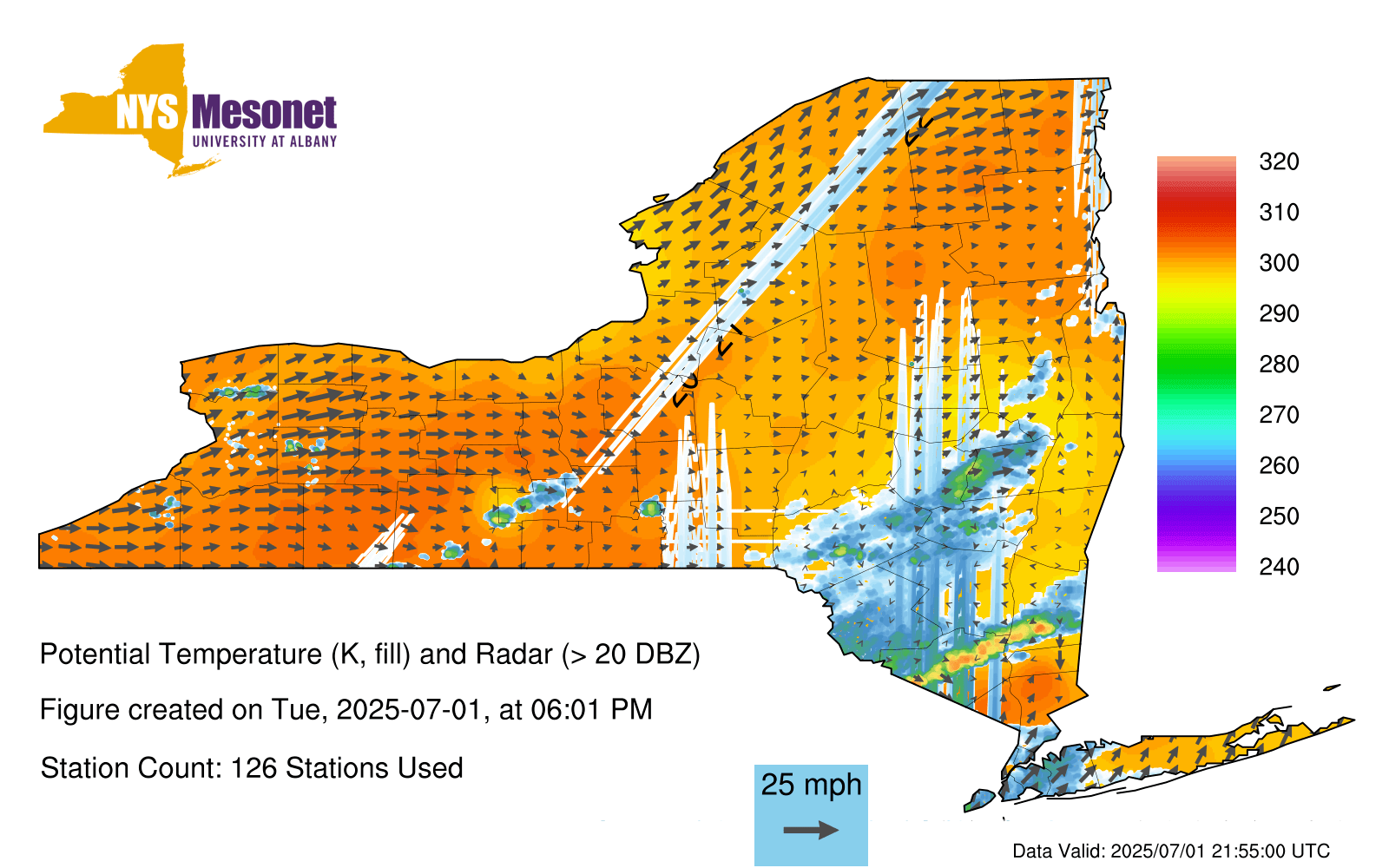 NYS Mesonet
UNIVERSITY AT ALBANY

320
310
300
290
280
270
260
250
240

Potential Temperature (K, fill) and Radar (> 20 DBZ)

Figure created on Tue, 2025-07-01, at 06:01 PM

Station Count: 126 Stations Used

25 mph

Data Valid: 2025/07/01 21:55:00 UTC